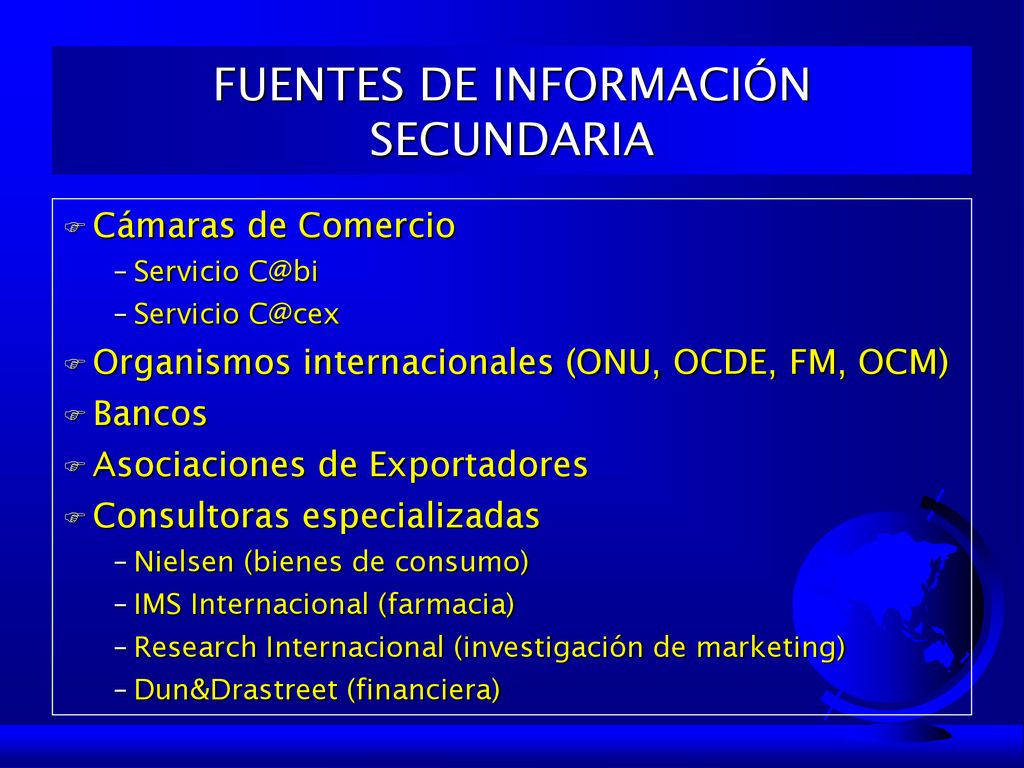 FUENTES DE INFORMACIÓN SECUNDARIA

Cámaras de Comercio
– Servicio C@bi
– Servicio C@cex

Organismos internacionales (ONU, OCDE, FM, OCM)

Bancos

Asociaciones de Exportadores

Consultoras especializadas
– Nielsen (bienes de consumo)
– IMS Internacional (farmacia)
– Research Internacional (investigación de marketing)
– Dun&Drastreet (financiera)